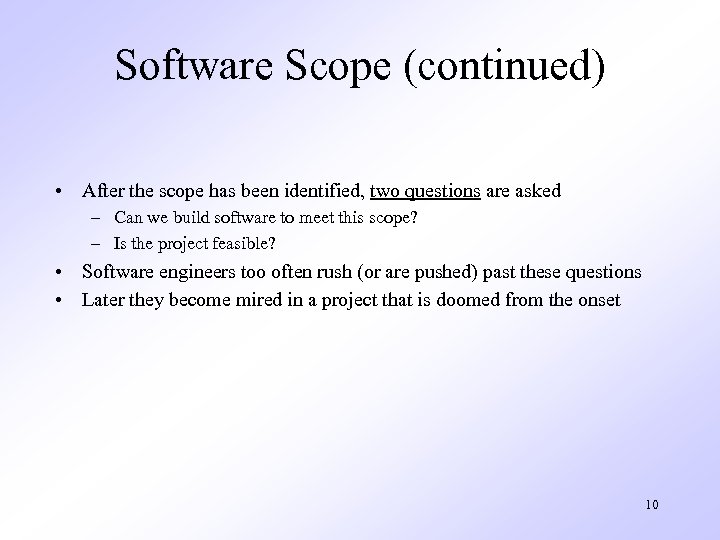 Software Scope (continued)

• After the scope has been identified, two questions are asked
– Can we build software to meet this scope?
– Is the project feasible?
• Software engineers too often rush (or are pushed) past these questions
• Later they become mired in a project that is doomed from the onset

10